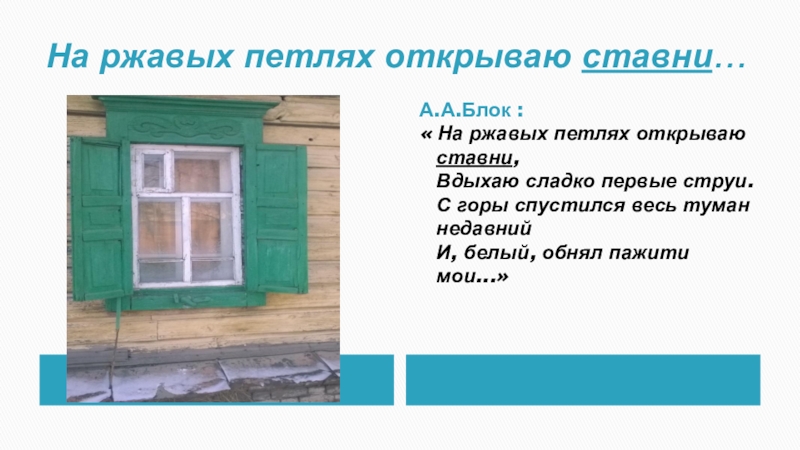 На ржавых петлях открываю ставни…

А.А.Блок :
« На ржавых петлях открываю ставни,
Вдыхаю сладко первые струи.
С горы спустился весь туман недавний
И, белый, обнял пажити мои…»